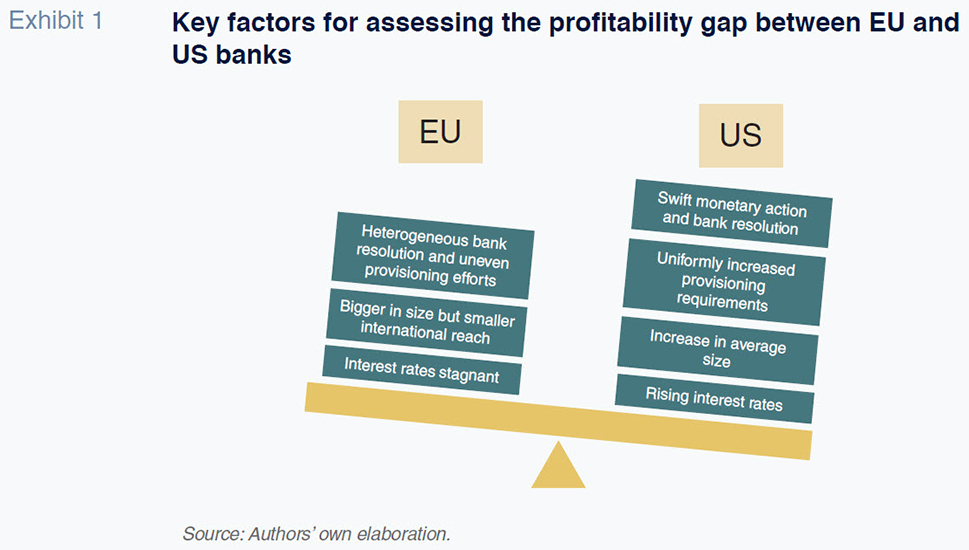 Exhibit 1

Key factors for assessing the profitability gap between EU and US banks

EU

Heterogeneous bank resolution and uneven provisioning efforts

Bigger in size but smaller international reach

Interest rates stagnant

US

Swift monetary action and bank resolution

Uniformly increased provisioning requirements

Increase in average size

Rising interest rates

Source: Authors' own elaboration.